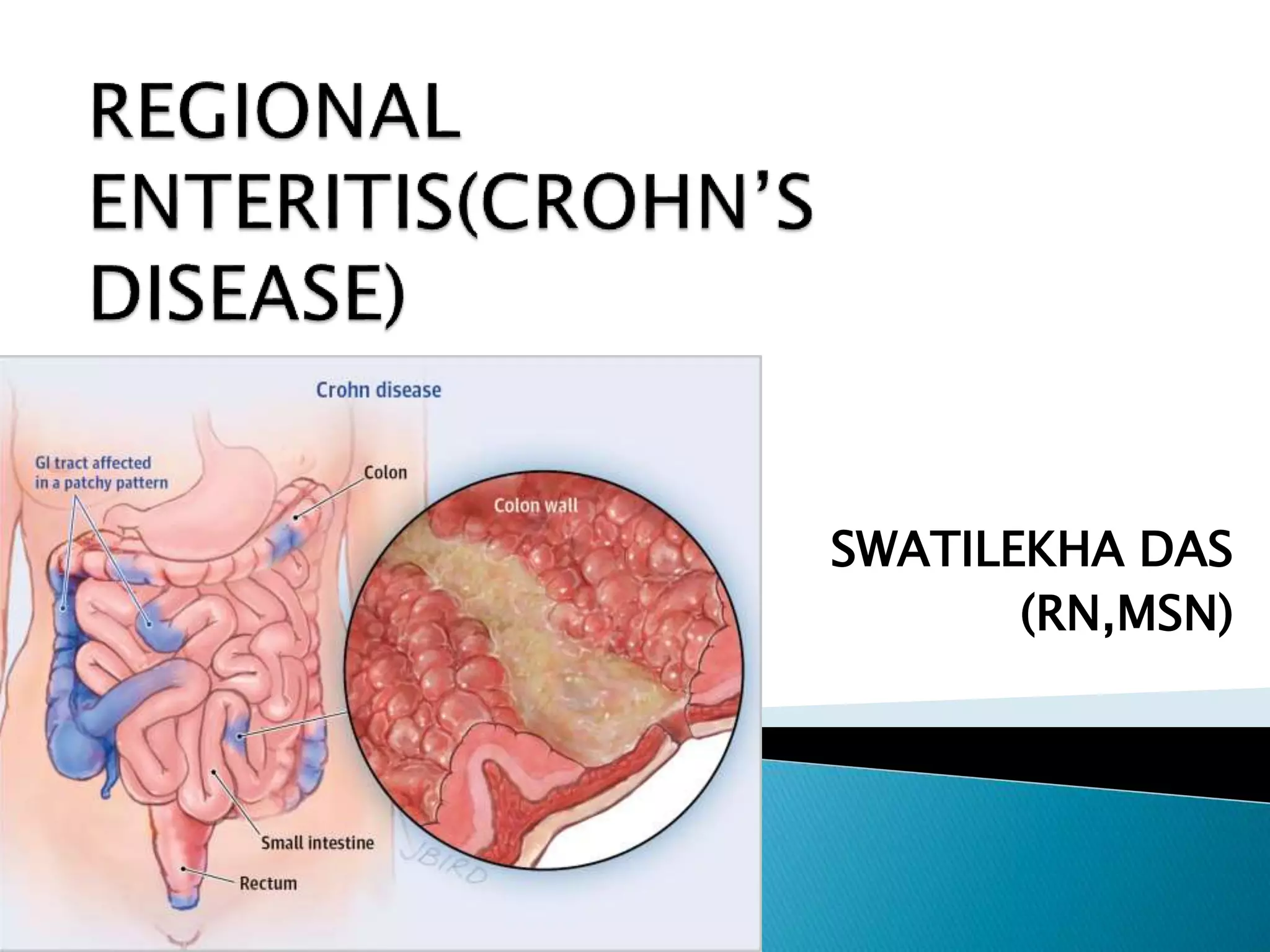 REGIONAL ENTERITIS(CROHN'S DISEASE)

Crohn disease

GI tract affected in a patchy pattern

Colon

Colon wall

Small intestine

Rectum

JBIRD

SWATILEKHA DAS (RN,MSN)